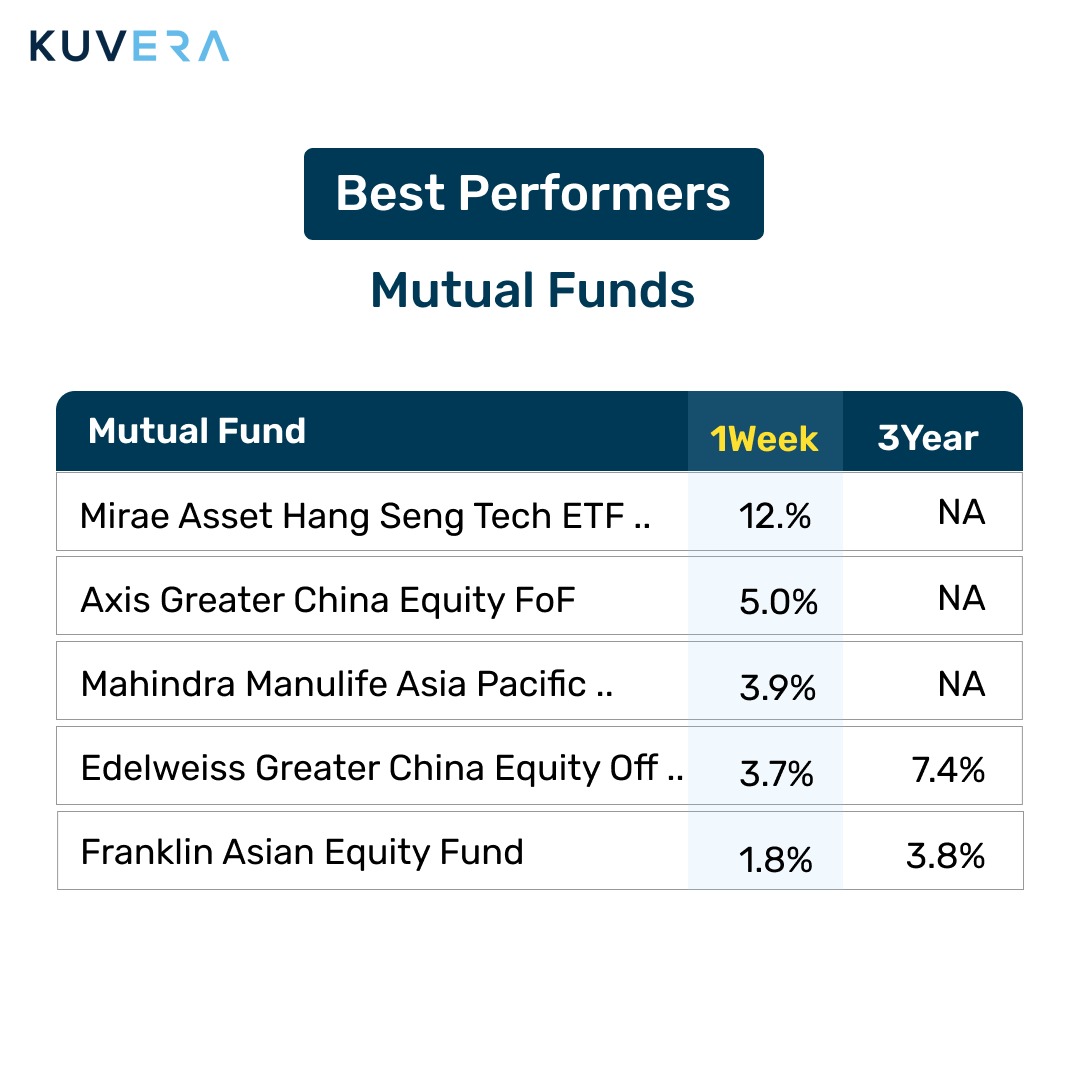 KUVERA

Best Performers

Mutual Funds

| Mutual Fund | 1Week | 3Year |
|---|---|---|
| Mirae Asset Hang Seng Tech ETF .. | 12.% | NA |
| Axis Greater China Equity FoF | 5.0% | NA |
| Mahindra Manulife Asia Pacific .. | 3.9% | NA |
| Edelweiss Greater China Equity Off .. | 3.7% | 7.4% |
| Franklin Asian Equity Fund | 1.8% | 3.8% |